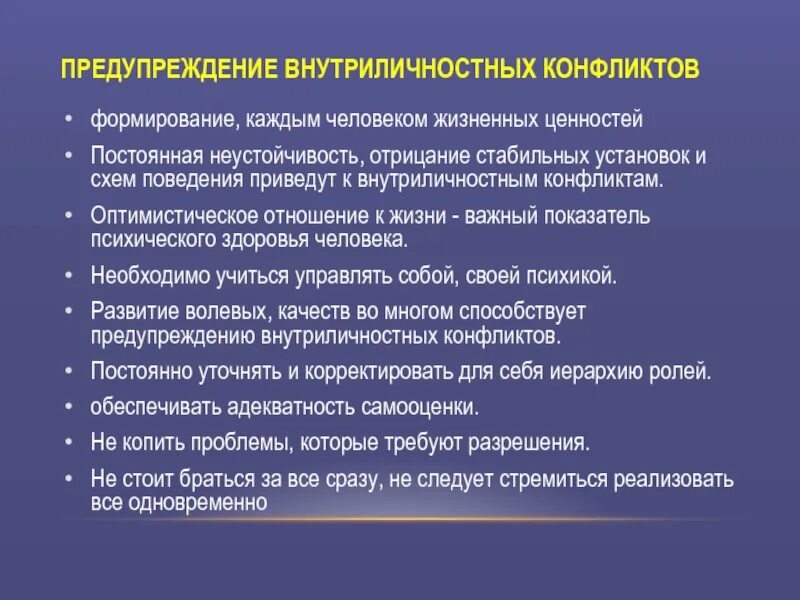 ПРЕДУПРЕЖДЕНИЕ ВНУТРИЛИЧНОСТНЫХ КОНФЛИКТОВ

• формирование, каждым человеком жизненных ценностей
• Постоянная неустойчивость, отрицание стабильных установок и схем поведения приведут к внутриличностным конфликтам.
• Оптимистическое отношение к жизни - важный показатель психического здоровья человека.
• Необходимо учиться управлять собой, своей психикой.
• Развитие волевых, качеств во многом способствует предупреждению внутриличностных конфликтов.
• Постоянно уточнять и корректировать для себя иерархию ролей.
• обеспечивать адекватность самооценки.
• Не копить проблемы, которые требуют разрешения.
• Не стоит браться за все сразу, не следует стремиться реализовать все одновременно